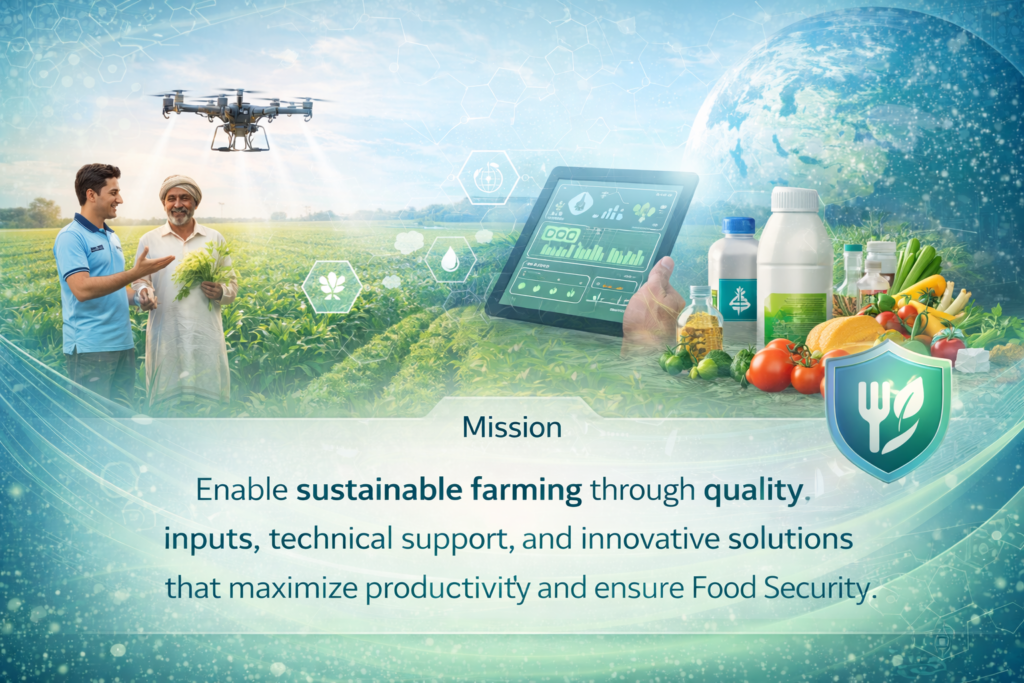 Mission

Enable sustainable farming through quality. inputs, technical support, and innovative solutions that maximize productivity and ensure Food Security.